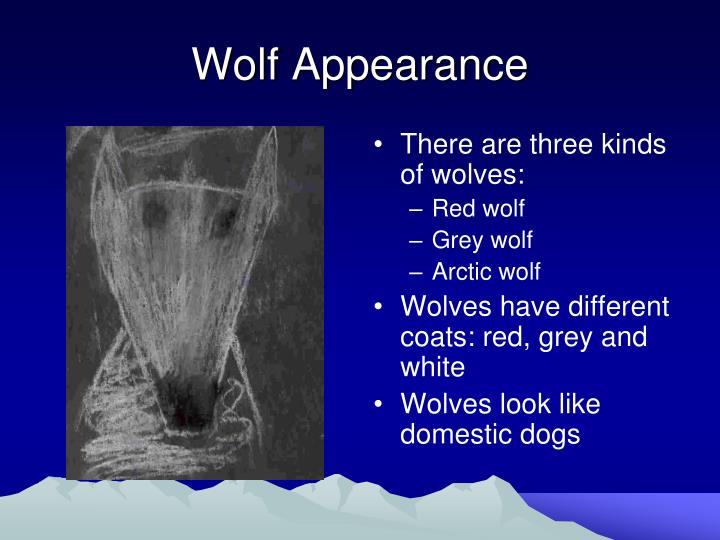 Wolf Appearance

• There are three kinds of wolves:
– Red wolf
– Grey wolf
– Arctic wolf
• Wolves have different coats: red, grey and white
• Wolves look like domestic dogs